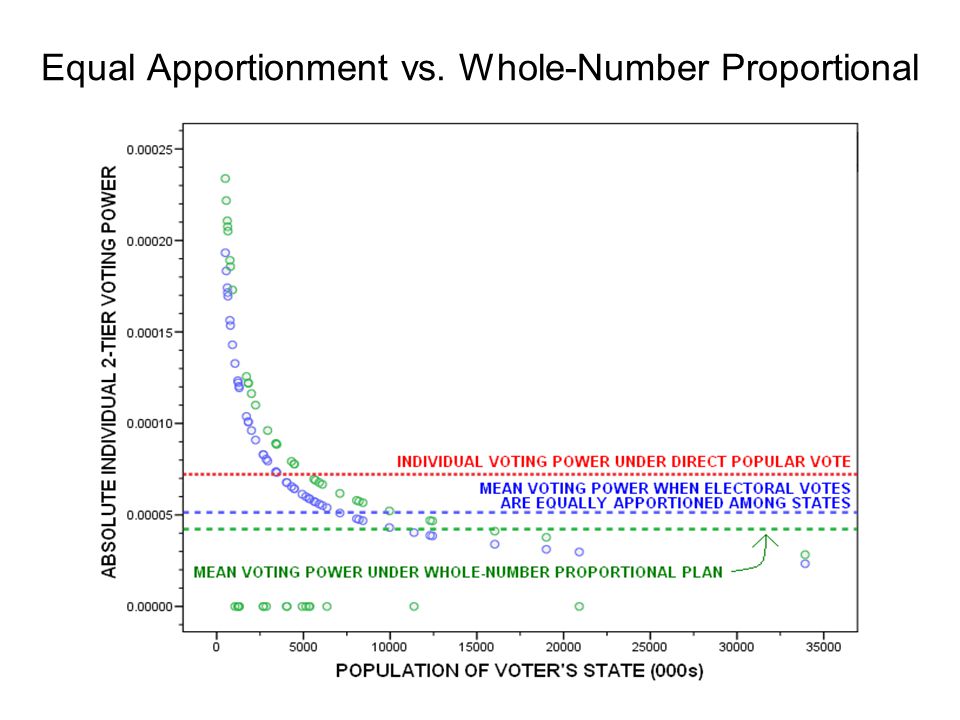 Equal Apportionment vs. Whole-Number Proportional

ABSOLUTE INDIVIDUAL 2-TIER VOTING POWER

0.00025
0.00020
0.00015
0.00010
0.00005
0.00000

INDIVIDUAL VOTING POWER UNDER DIRECT POPULAR VOTE
MEAN VOTING POWER WHEN ELECTORAL VOTES ARE EQUALLY APPORTIONED AMONG STATES
MEAN VOTING POWER UNDER WHOLE-NUMBER PROPORTIONAL PLAN

0 5000 10000 15000 20000 25000 30000 35000

POPULATION OF VOTER'S STATE (000s)